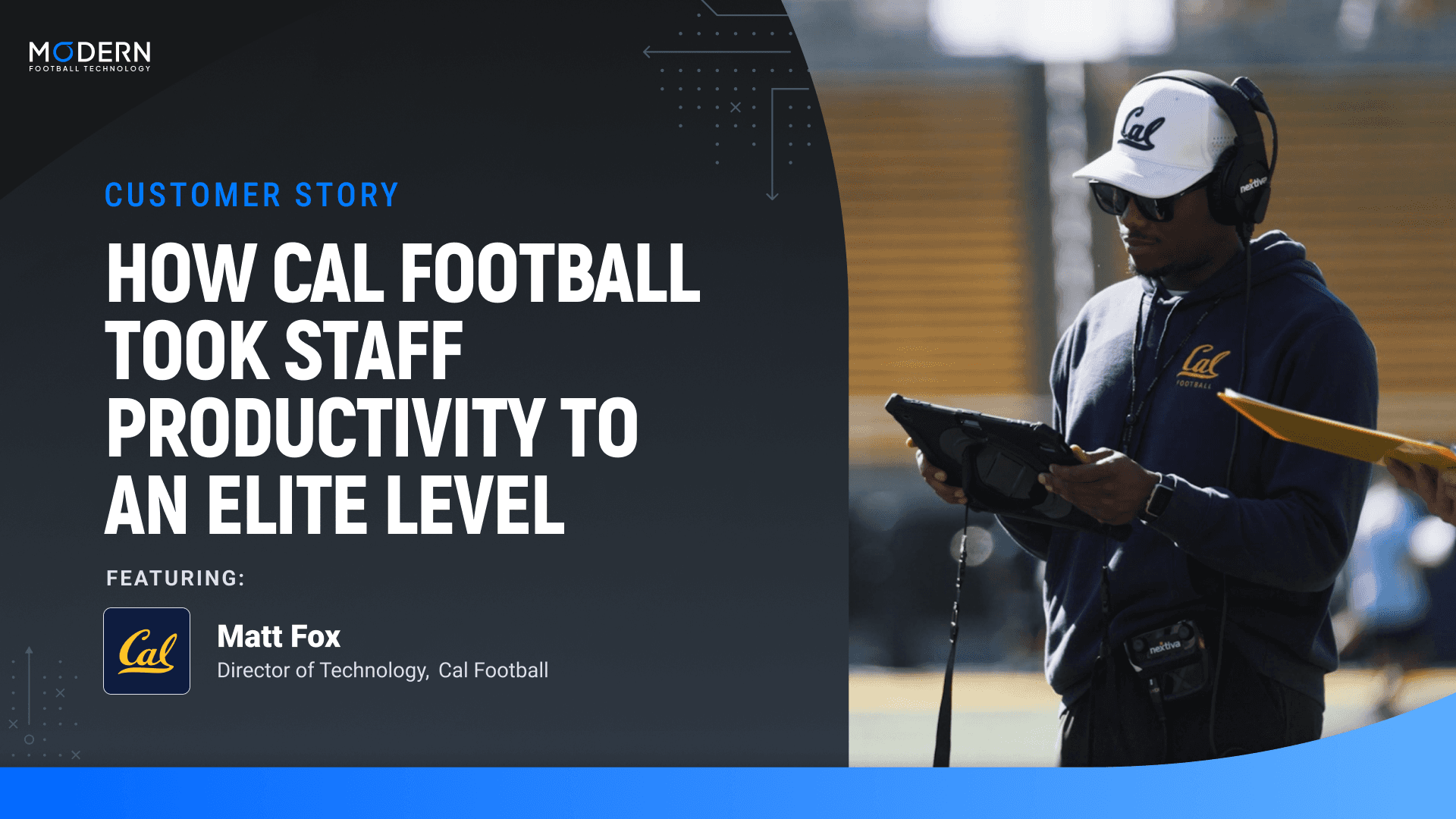 MODERN
FOOTBALL TECHNOLOGY

CUSTOMER STORY

HOW CAL FOOTBALL TOOK STAFF PRODUCTIVITY TO AN ELITE LEVEL

FEATURING:

Cal

Matt Fox
Director of Technology, Cal Football

Cal

nextiva

Cal
FOOTBALL

nextiva